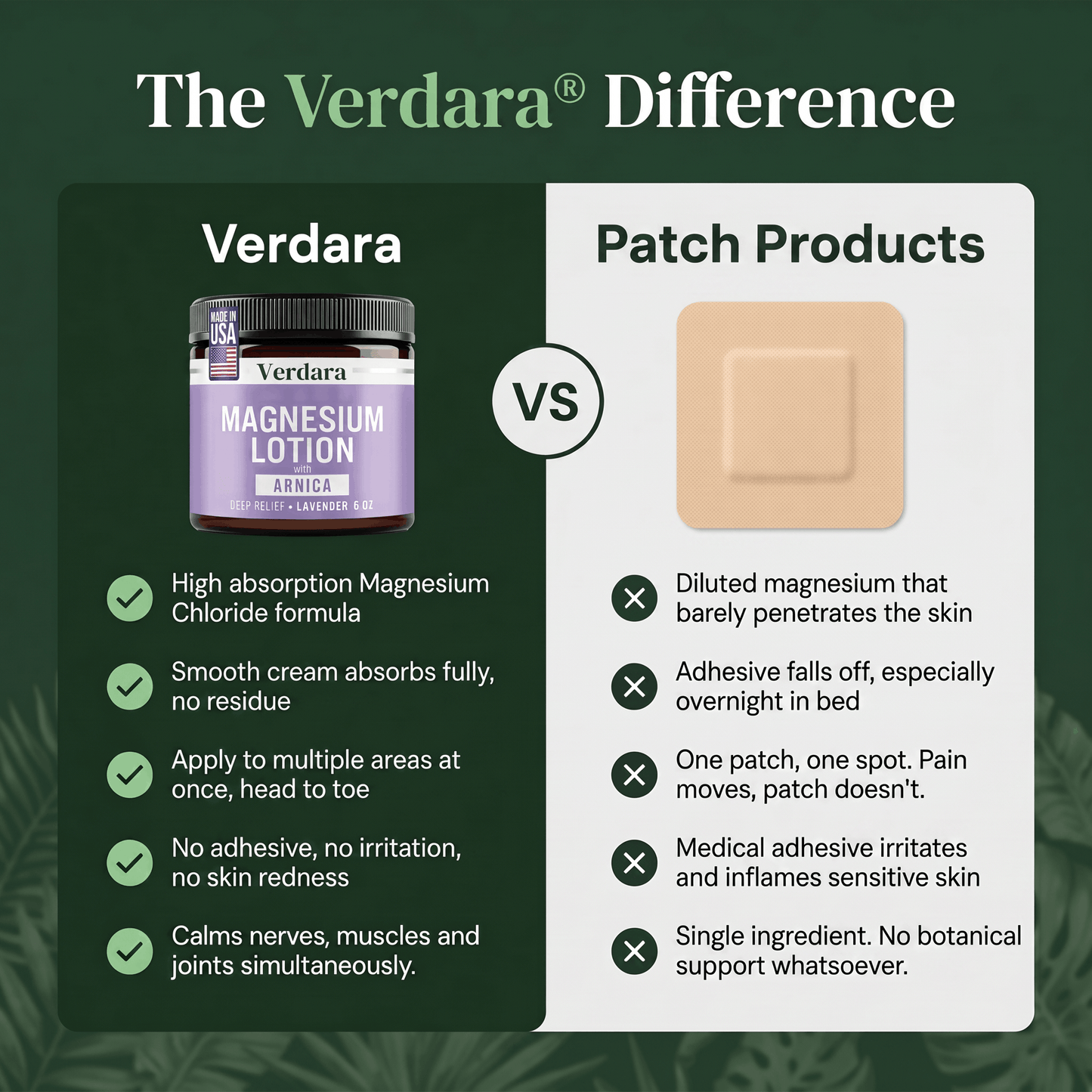 The Verdara® Difference

Verdara

MADE IN USA

Verdara

MAGNESIUM LOTION

with

ARNICA

DEEP RELIEF • LAVENDER 6 OZ

High absorption Magnesium Chloride formula

Smooth cream absorbs fully, no residue

Apply to multiple areas at once, head to toe

No adhesive, no irritation, no skin redness

Calms nerves, muscles and joints simultaneously.

VS

Patch Products

Diluted magnesium that barely penetrates the skin

Adhesive falls off, especially overnight in bed

One patch, one spot. Pain moves, patch doesn't.

Medical adhesive irritates and inflames sensitive skin

Single ingredient. No botanical support whatsoever.